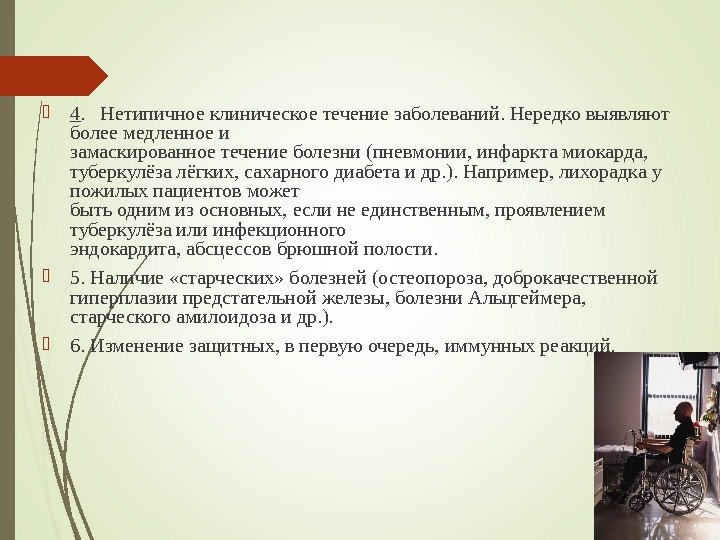 4. Нетипичное клиническое течение заболеваний. Нередко выявляют более медленное и замаскированное течение болезни (пневмонии, инфаркта миокарда, туберкулёза лёгких, сахарного диабета и др.). Например, лихорадка у пожилых пациентов может быть одним из основных, если не единственным, проявлением туберкулёза или инфекционного эндокардита, абсцессов брюшной полости.

5. Наличие «старческих» болезней (остеопороза, доброкачественной гиперплазии предстательной железы, болезни Альцгеймера, старческого амилоидоза и др.).

6. Изменение защитных, в первую очередь, иммунных реакций.